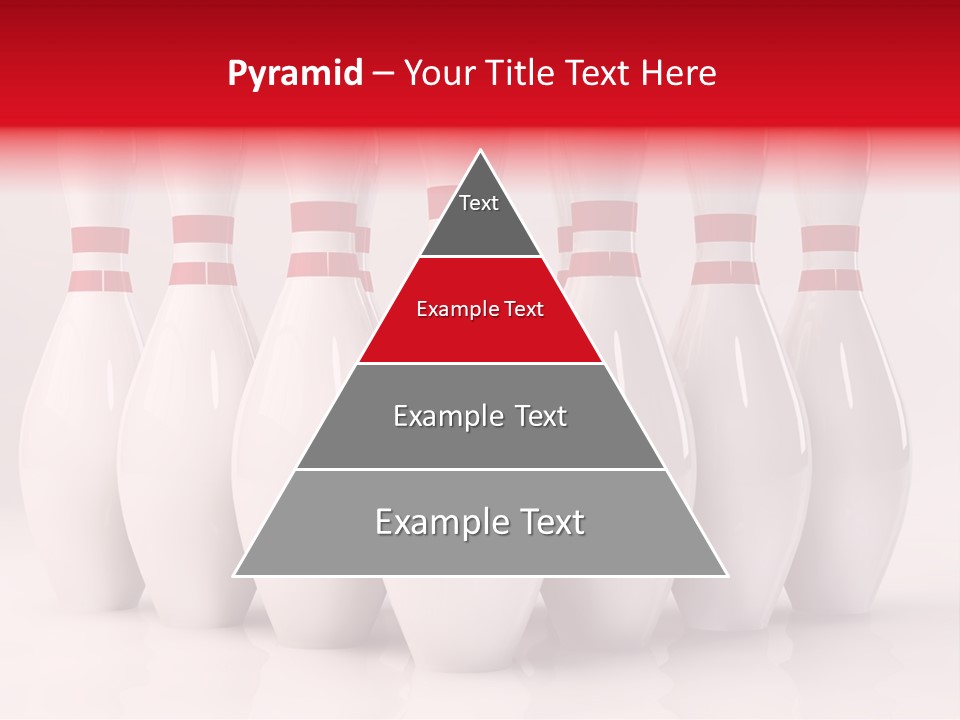 Pyramid – Your Title Text Here

Text

Example Text

Example Text

Example Text